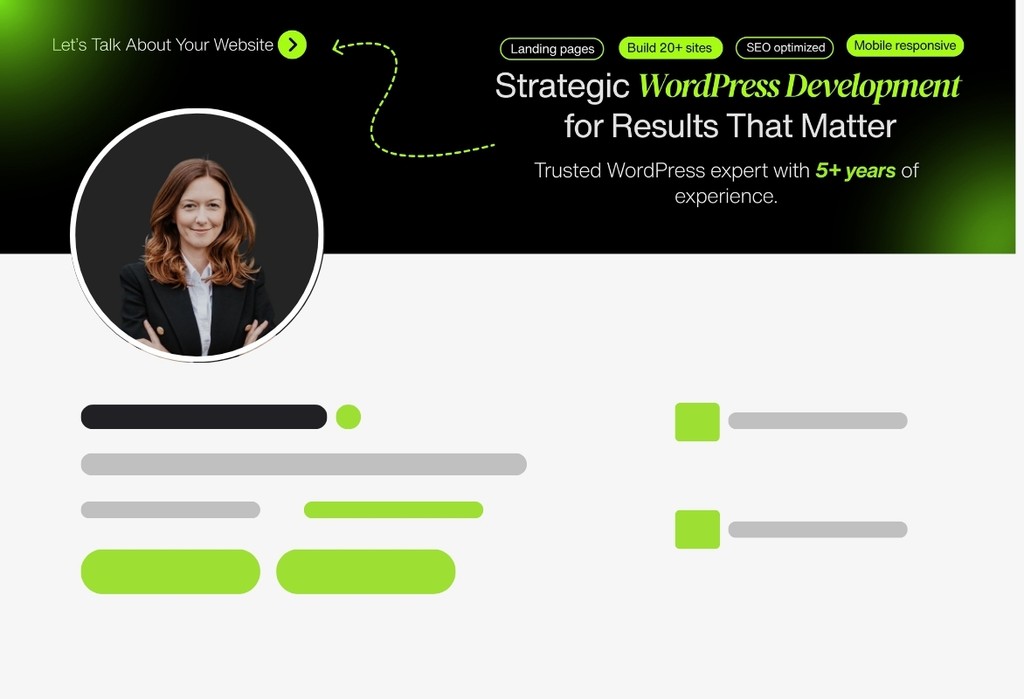 Let's Talk About Your Website

Landing pages
Build 20+ sites
SEO optimized
Mobile responsive

Strategic WordPress Development for Results That Matter

Trusted WordPress expert with 5+ years of experience.